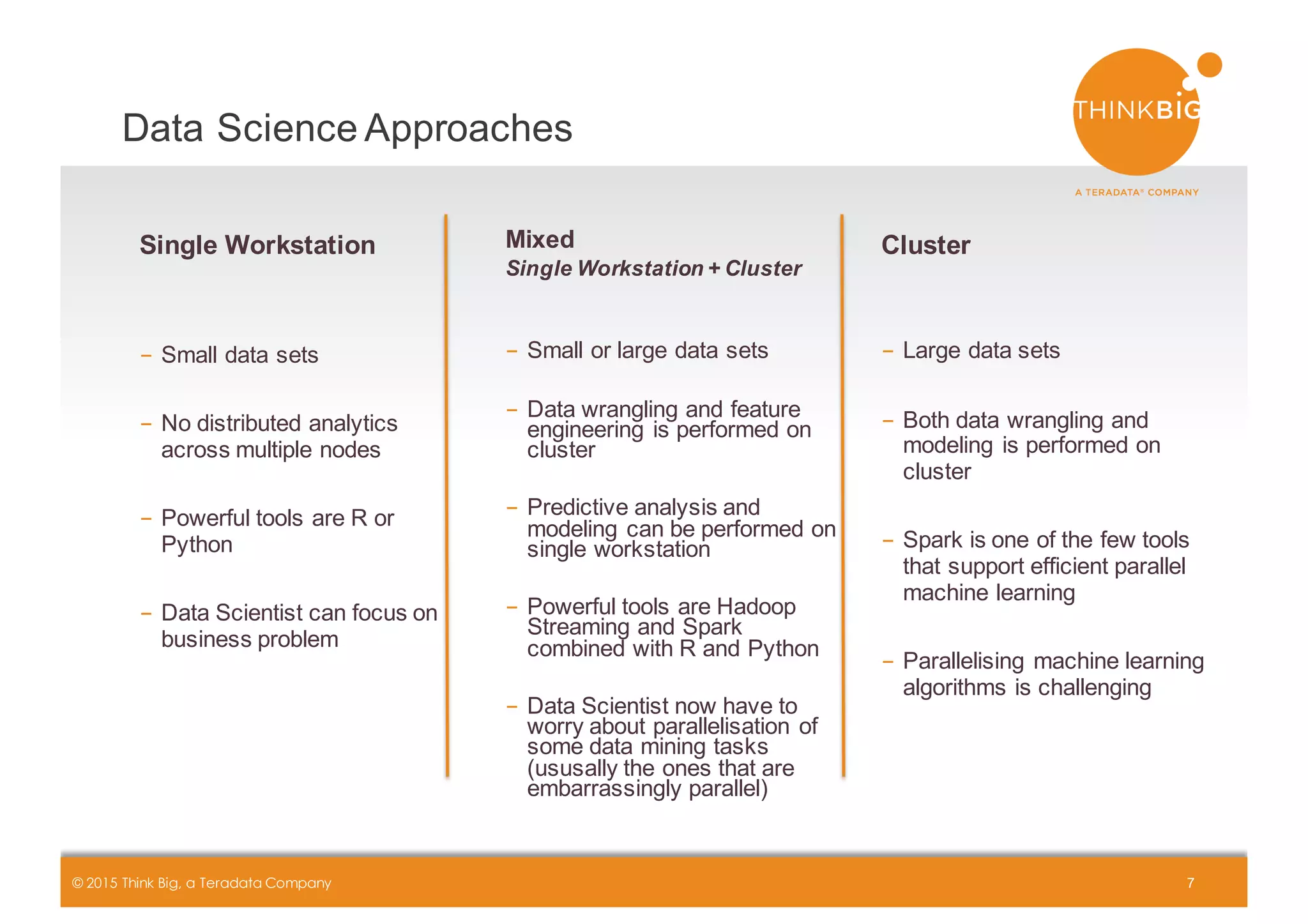 Data Science Approaches

THINKBIG

A TERADATA® COMPANY

Single Workstation

– Small data sets

– No distributed analytics across multiple nodes

– Powerful tools are R or Python

– Data Scientist can focus on business problem

Mixed
Single Workstation + Cluster

– Small or large data sets

– Data wrangling and feature engineering is performed on cluster

– Predictive analysis and modeling can be performed on single workstation

– Powerful tools are Hadoop Streaming and Spark combined with R and Python

– Data Scientist now have to worry about parallelisation of some data mining tasks (ususally the ones that are embarrassingly parallel)

Cluster

– Large data sets

– Both data wrangling and modeling is performed on cluster

– Spark is one of the few tools that support efficient parallel machine learning

– Parallelising machine learning algorithms is challenging

© 2015 Think Big, a Teradata Company

7